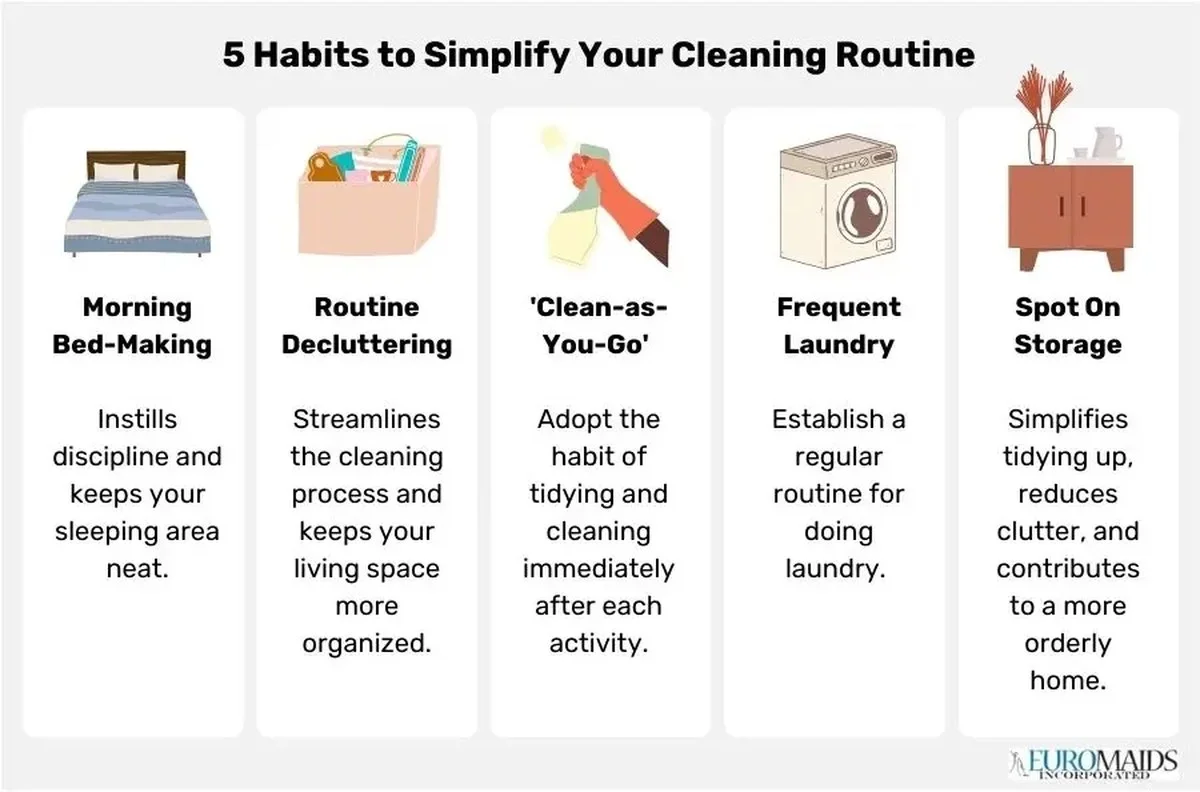 5 Habits to Simplify Your Cleaning Routine

Morning Bed-Making

Instills discipline and keeps your sleeping area neat.

Routine Decluttering

Streamlines the cleaning process and keeps your living space more organized.

'Clean-as-You-Go'

Adopt the habit of tidying and cleaning immediately after each activity.

Frequent Laundry

Establish a regular routine for doing laundry.

Spot On Storage

Simplifies tidying up, reduces clutter, and contributes to a more orderly home.

EUROMAIDS INCORPORATED